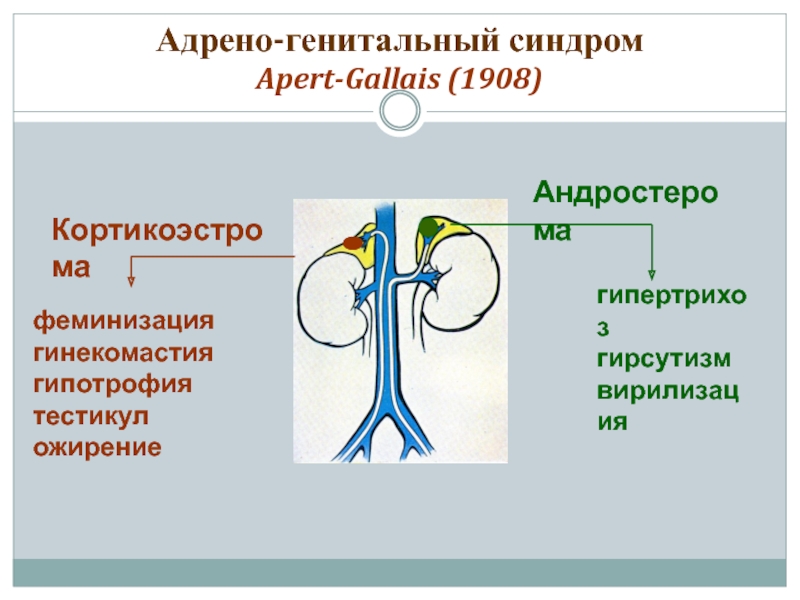 Адрено-генитальный синдром
Apert-Gallais (1908)

Кортикоэстрома

феминизация
гинекомастия
гипотрофия тестикул
ожирение

Андростерома

гипертрихоз
гирсутизм
вирилизация